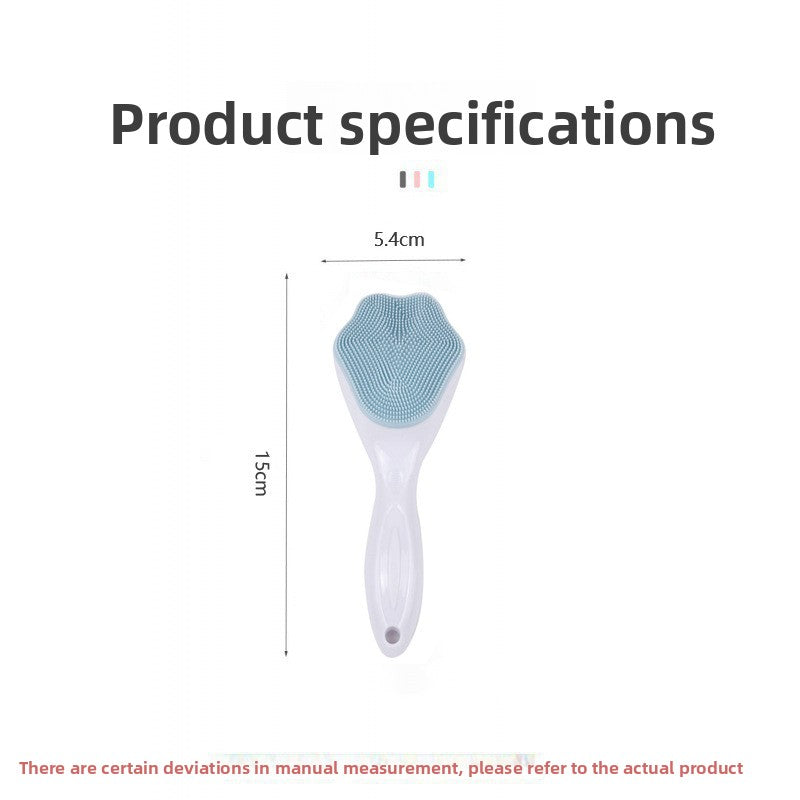 Product specifications

5.4cm

15cm

There are certain deviations in manual measurement, please refer to the actual product